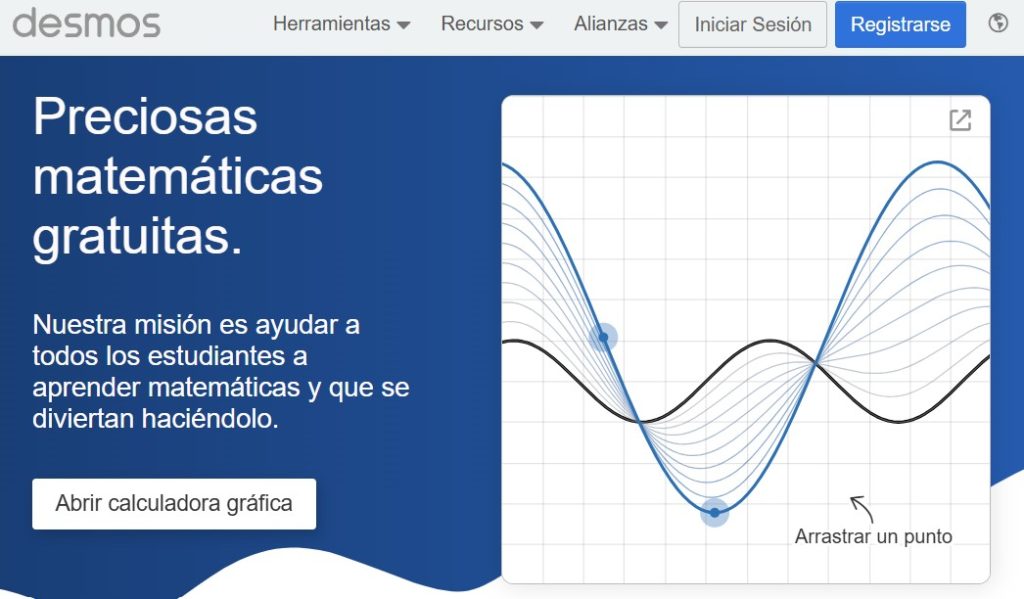 desmos Herramientas Recursos Alianzas Iniciar Sesión Registrarse

Preciosas matemáticas gratuitas.

Nuestra misión es ayudar a todos los estudiantes a aprender matemáticas y que se diviertan haciéndolo.

Abrir calculadora gráfica

Arrastrar un punto